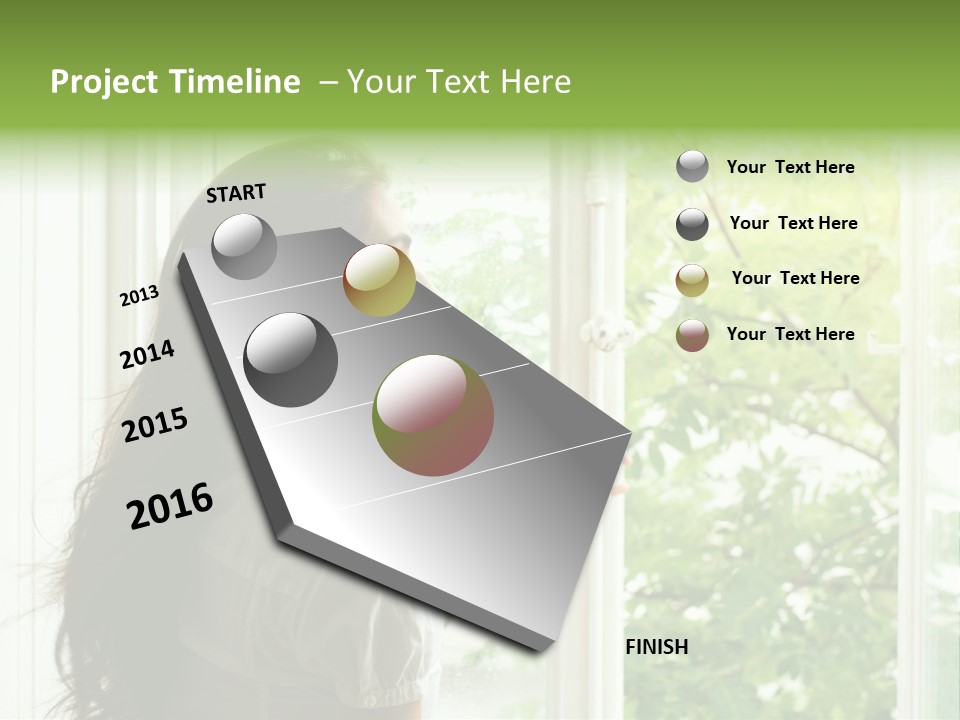 Project Timeline – Your Text Here

START

2013

2014

2015

2016

FINISH

Your Text Here

Your Text Here

Your Text Here

Your Text Here